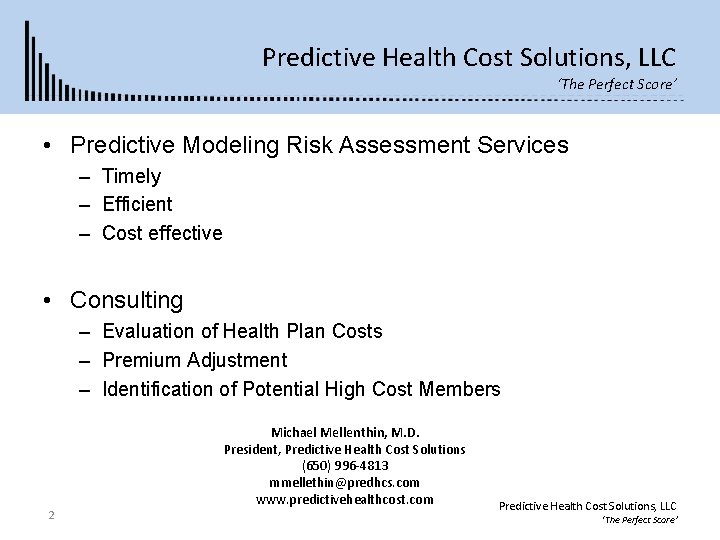 Predictive Health Cost Solutions, LLC
'The Perfect Score'

• Predictive Modeling Risk Assessment Services
– Timely
– Efficient
– Cost effective

• Consulting
– Evaluation of Health Plan Costs
– Premium Adjustment
– Identification of Potential High Cost Members

Michael Mellenthin, M.D.
President, Predictive Health Cost Solutions
(650) 996-4813
mmellethin@predhcs.com
www.predictivehealthcost.com

2

Predictive Health Cost Solutions, LLC
'The Perfect Score'